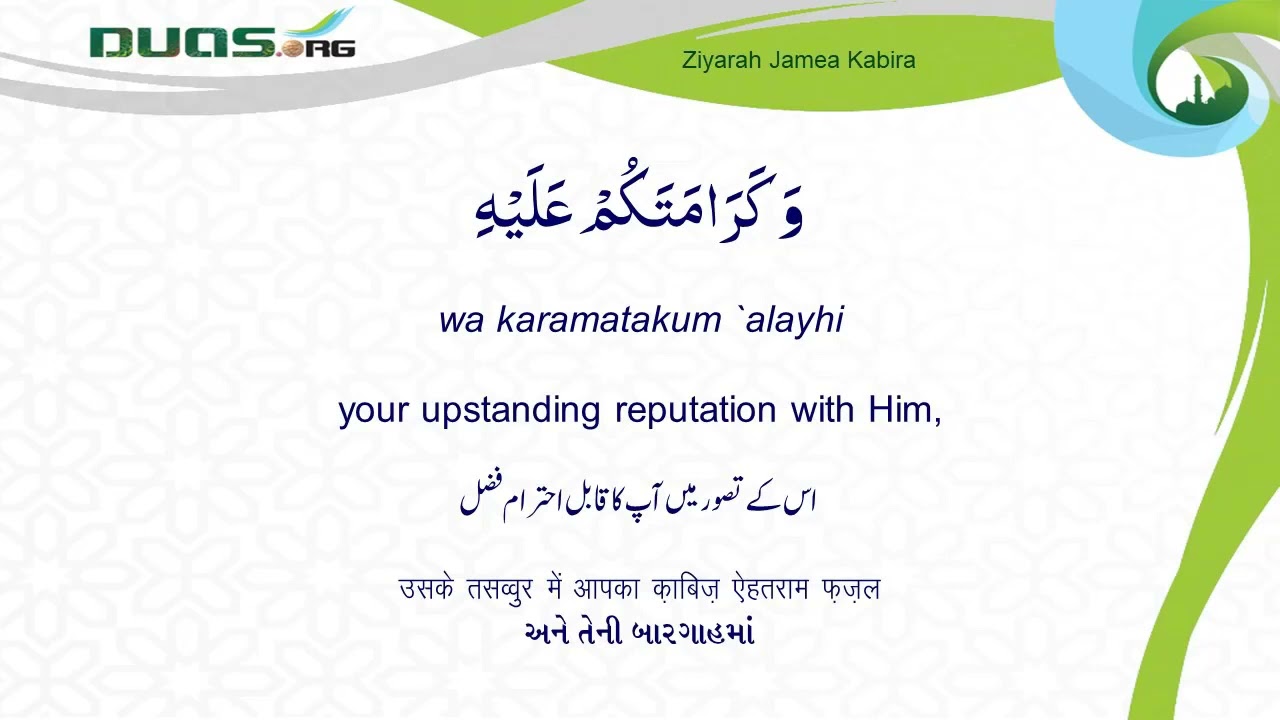 DUAS.ORG

Ziyarah Jamea Kabira

وَكَرَامَتَكُمْ عَلَيْهِ

wa karamatakum `alayhi

your upstanding reputation with Him,

اس کے تصور میں آپ کا قابل احترام فضل

उसके तसव्वुर में आपका क़ाबिज़ ऐहतराम फ़ज़ल
અને તેની બારગાહમાં